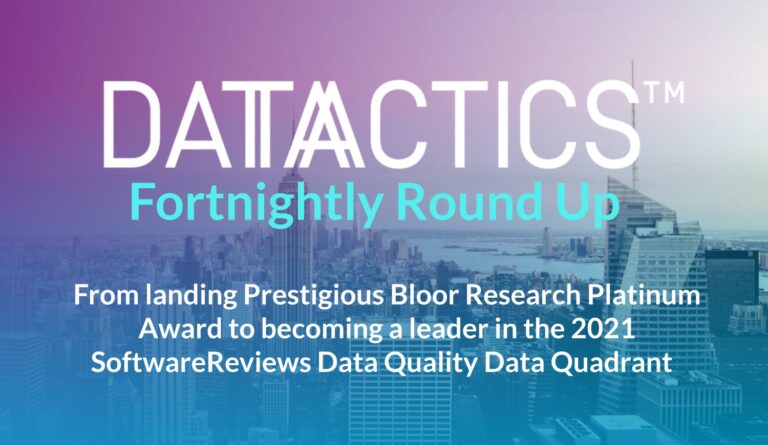 DATACTICS™

Fortnightly Round Up

From landing Prestigious Bloor Research Platinum Award to becoming a leader in the 2021 SoftwareReviews Data Quality Data Quadrant